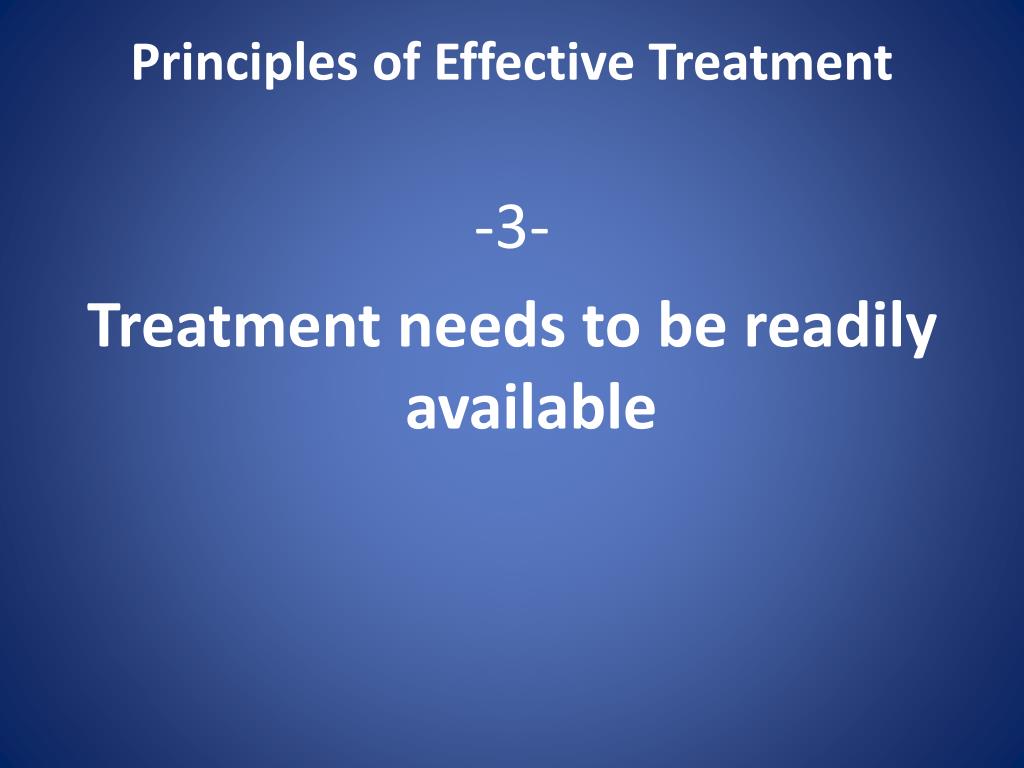 Principles of Effective Treatment

-3-

Treatment needs to be readily available